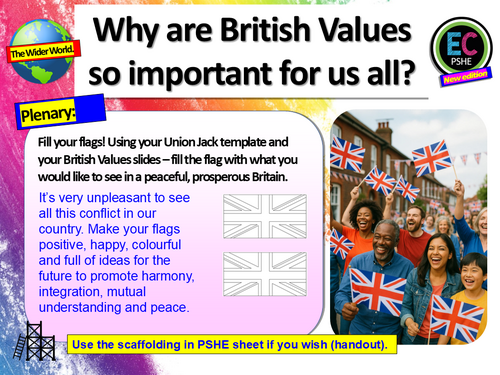 The Wider World.

Why are British Values so important for us all?

EC
PSHE
New edition

Plenary:

Fill your flags! Using your Union Jack template and your British Values slides – fill the flag with what you would like to see in a peaceful, prosperous Britain.

It's very unpleasant to see all this conflict in our country. Make your flags positive, happy, colourful and full of ideas for the future to promote harmony, integration, mutual understanding and peace.

Use the scaffolding in PSHE sheet if you wish (handout).